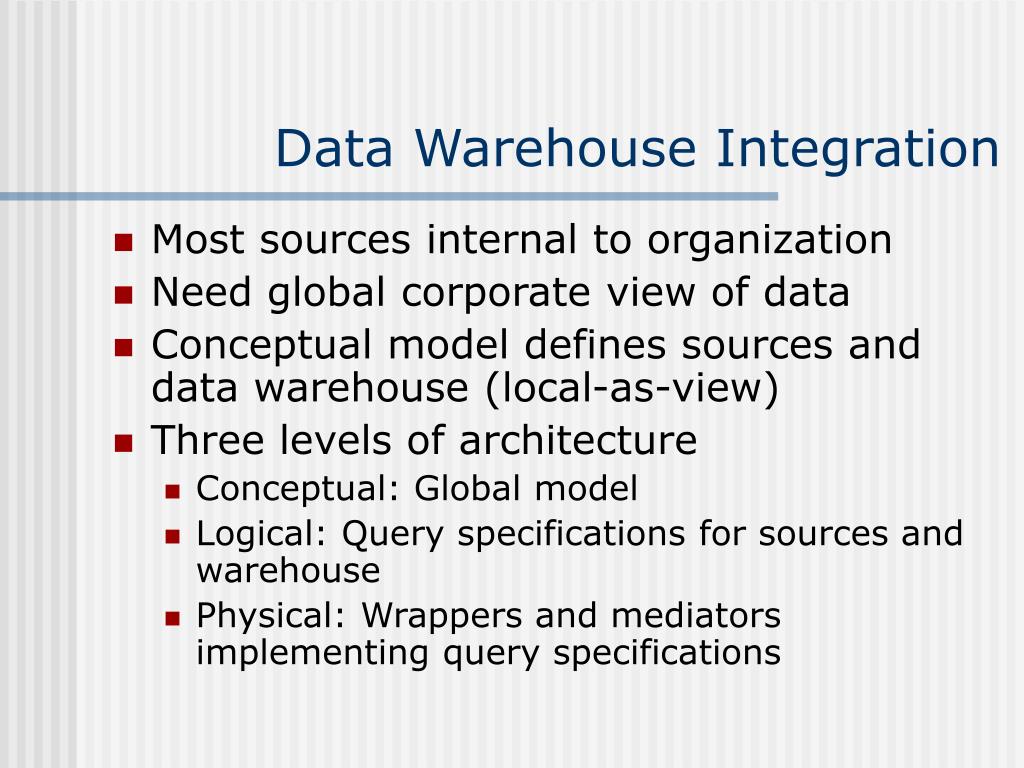 Data Warehouse Integration

- Most sources internal to organization
- Need global corporate view of data
- Conceptual model defines sources and data warehouse (local-as-view)
- Three levels of architecture
  - Conceptual: Global model
  - Logical: Query specifications for sources and warehouse
  - Physical: Wrappers and mediators implementing query specifications